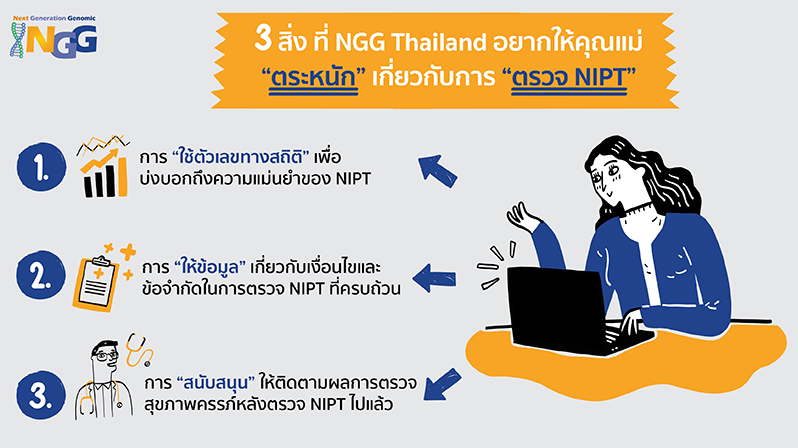 Next Generation Genomic
NGG

3 สิ่ง ที่ NGG Thailand อยากให้คุณแม่ "ตระหนัก" เกี่ยวกับการ "ตรวจ NIPT"

1. การ "ใช้ตัวเลขทางสถิติ" เพื่อบ่งบอกถึงความแม่นยำของ NIPT

2. การ "ให้ข้อมูล" เกี่ยวกับเงื่อนไขและข้อจำกัดในการตรวจ NIPT ที่ครบถ้วน

3. การ "สนับสนุน" ให้ติดตามผลการตรวจสุขภาพครรภ์หลังตรวจ NIPT ไปแล้ว